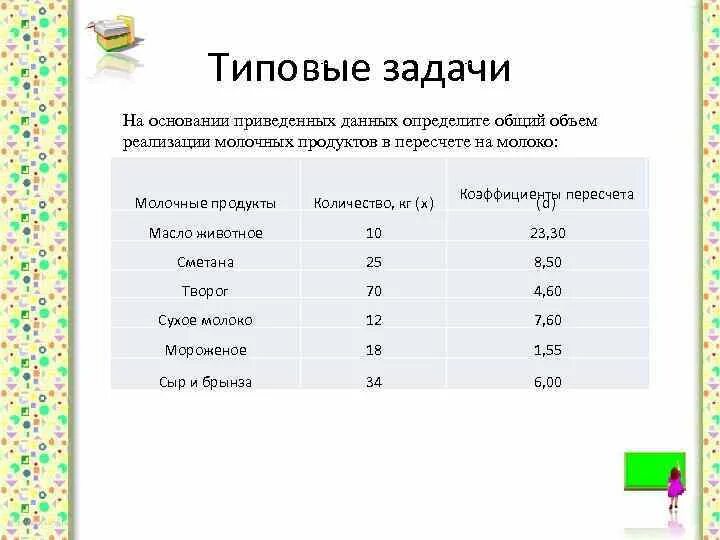 Типовые задачи

На основании приведенных данных определите общий объем реализации молочных продуктов в пересчете на молоко:

| Молочные продукты | Количество, кг (x) | Коэффициенты пересчета (d) |
|---|---|---|
| Масло животное | 10 | 23,30 |
| Сметана | 25 | 8,50 |
| Творог | 70 | 4,60 |
| Сухое молоко | 12 | 7,60 |
| Мороженое | 18 | 1,55 |
| Сыр и брынза | 34 | 6,00 |